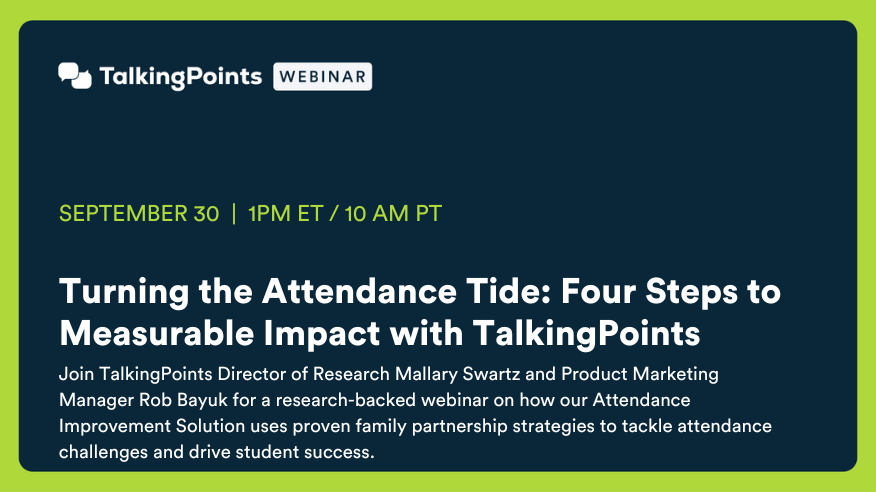 TalkingPoints WEBINAR

SEPTEMBER 30 | 1PM ET / 10 AM PT

Turning the Attendance Tide: Four Steps to Measurable Impact with TalkingPoints

Join TalkingPoints Director of Research Mallary Swartz and Product Marketing Manager Rob Bayuk for a research-backed webinar on how our Attendance Improvement Solution uses proven family partnership strategies to tackle attendance challenges and drive student success.